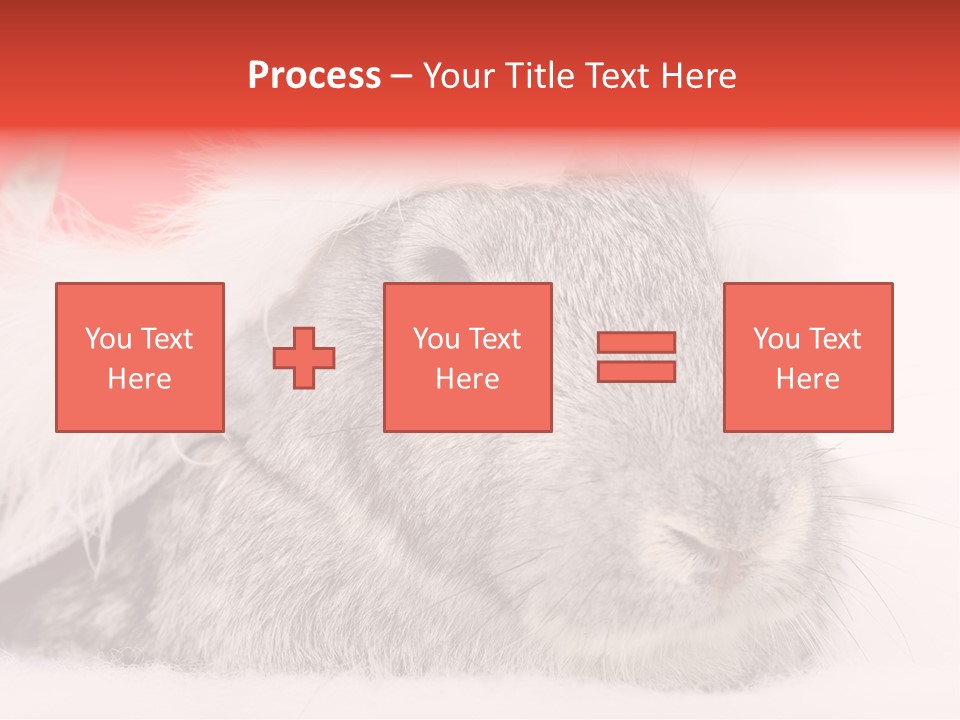 Process – Your Title Text Here

You Text Here

You Text Here

You Text Here